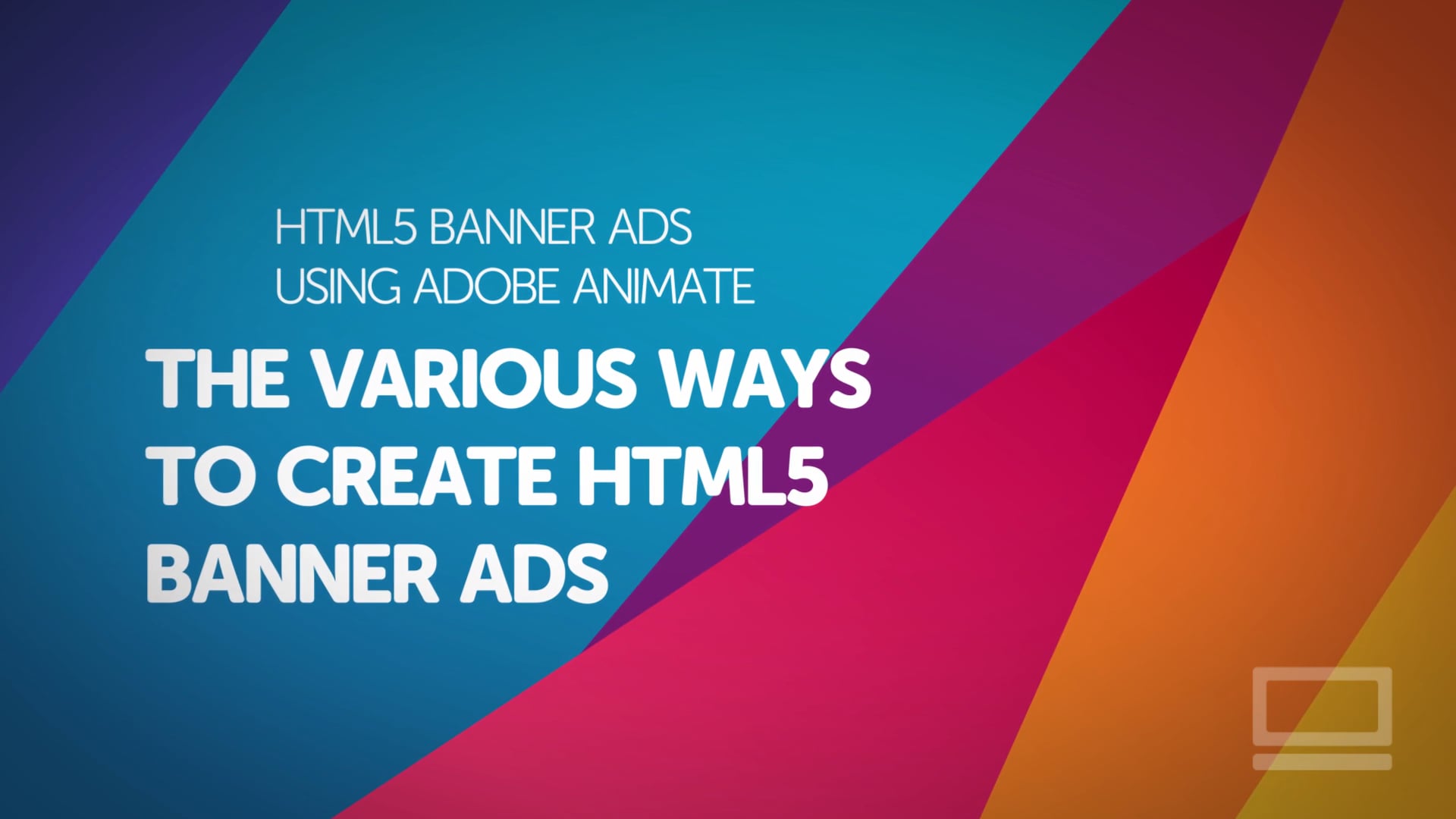 HTML5 BANNER ADS
USING ADOBE ANIMATE

THE VARIOUS WAYS TO CREATE HTML5 BANNER ADS